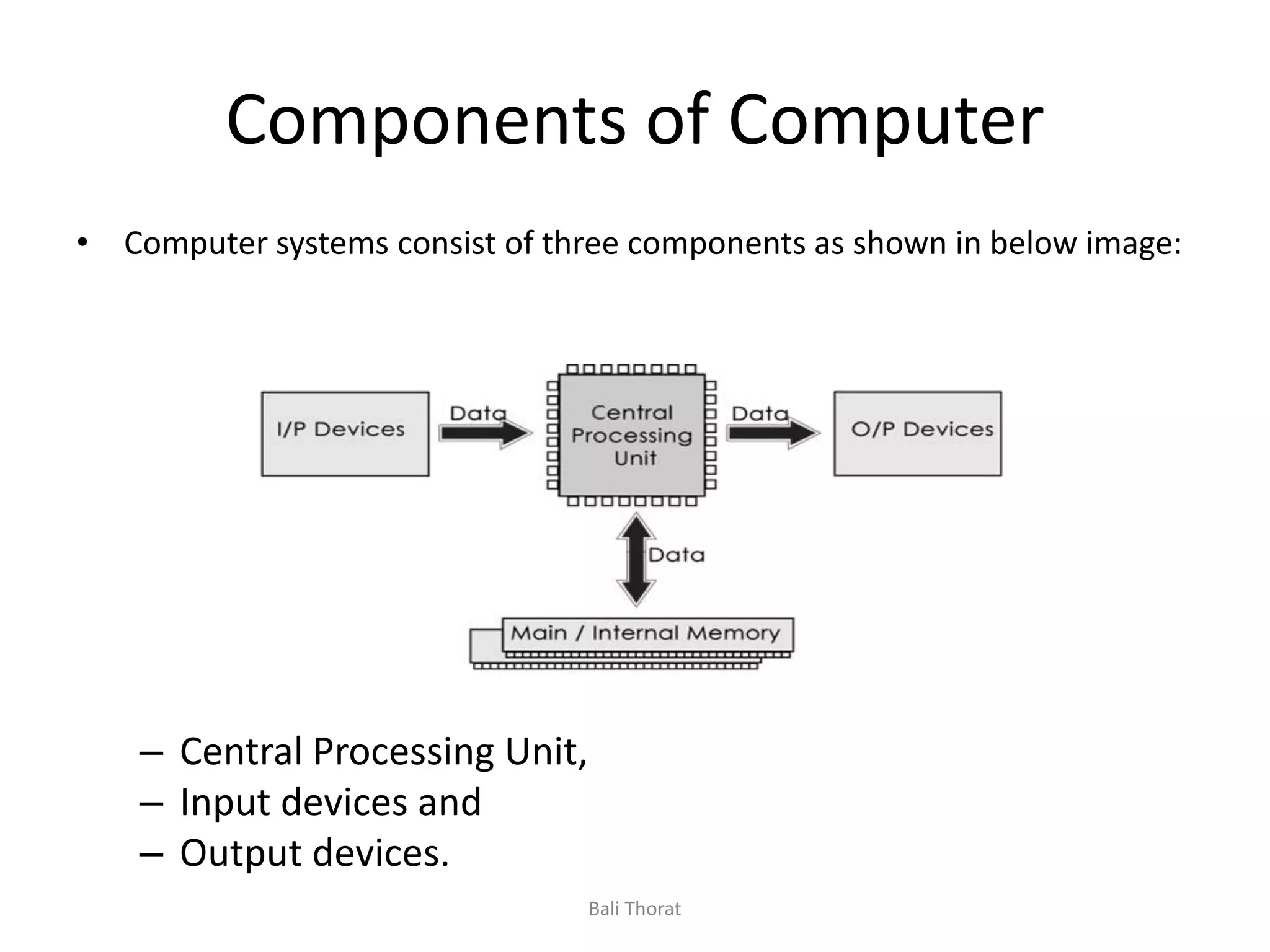 Components of Computer

• Computer systems consist of three components as shown in below image:

I/P Devices

Data

Central Processing Unit

Data

O/P Devices

Data

Main / Internal Memory

– Central Processing Unit,
– Input devices and
– Output devices.

Bali Thorat